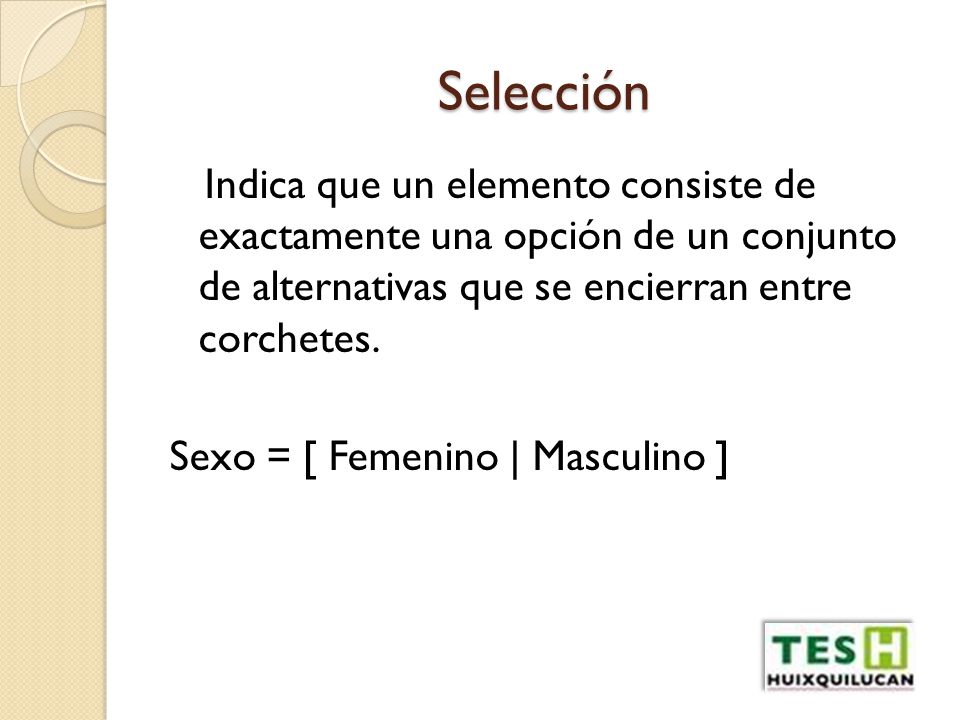 Selección

Indica que un elemento consiste de exactamente una opción de un conjunto de alternativas que se encierran entre corchetes.

Sexo = [ Femenino | Masculino ]

TES H
HUIXQUILUCAN